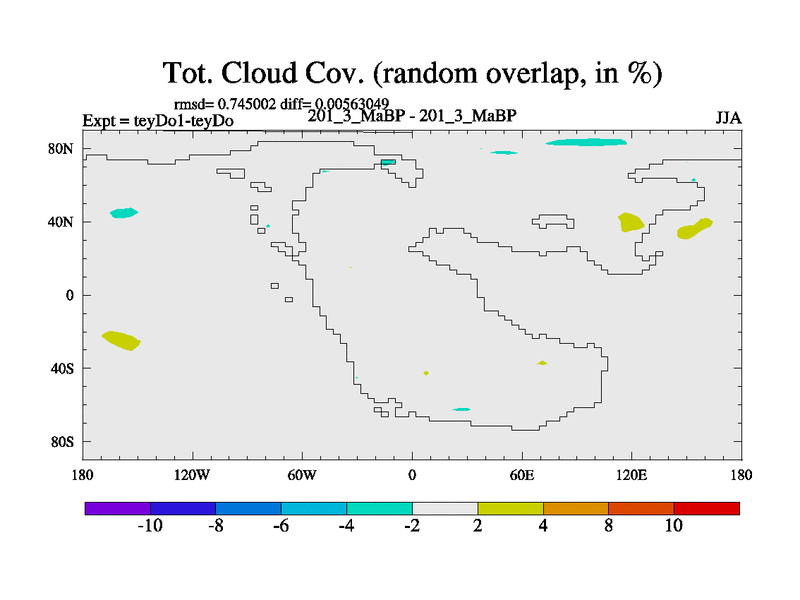 Tot. Cloud Cov. (random overlap, in %)

rmsd= 0.745002 diff= 0.00563049

Expt = teyDo1-teyDo

201_3_MaBP - 201_3_MaBP

JJA

80N
40N
0
40S
80S

180
120W
60W
0
60E
120E
180

-10
-8
-6
-4
-2
2
4
8
10